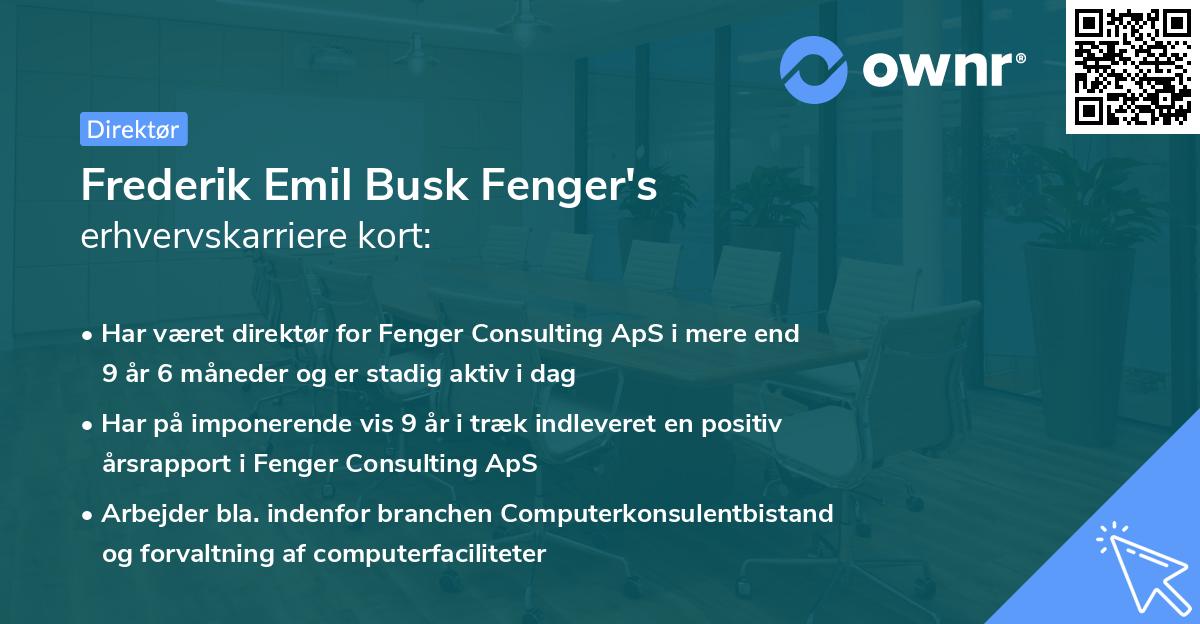 ownr®

Direktør

Frederik Emil Busk Fenger's
erhvervskarriere kort:

• Har været direktør for Fenger Consulting ApS i mere end 9 år 6 måneder og er stadig aktiv i dag

• Har på imponerende vis 9 år i træk indleveret en positiv årsrapport i Fenger Consulting ApS

• Arbejder bla. indenfor branchen Computerkonsulentbistand og forvaltning af computerfaciliteter